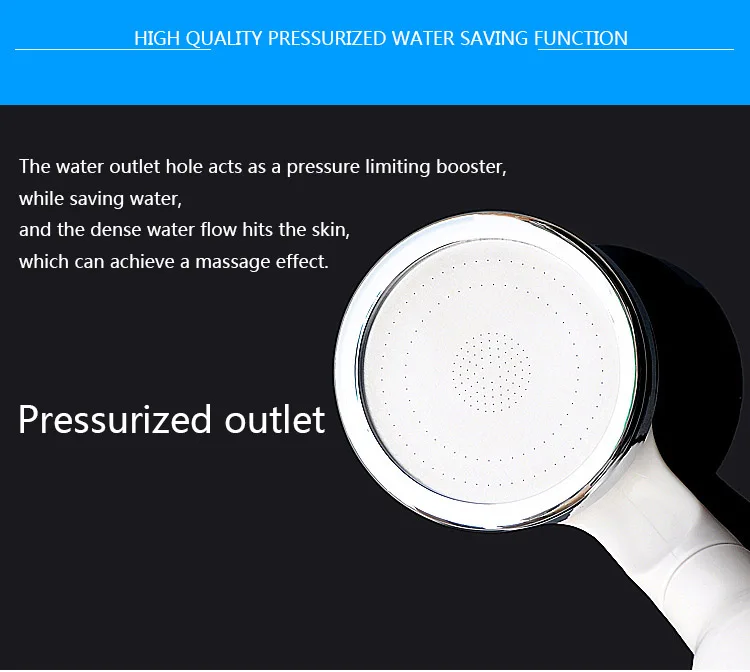 HIGH QUALITY PRESSURIZED WATER SAVING FUNCTION

The water outlet hole acts as a pressure limiting booster, while saving water, and the dense water flow hits the skin, which can achieve a massage effect.

Pressurized outlet